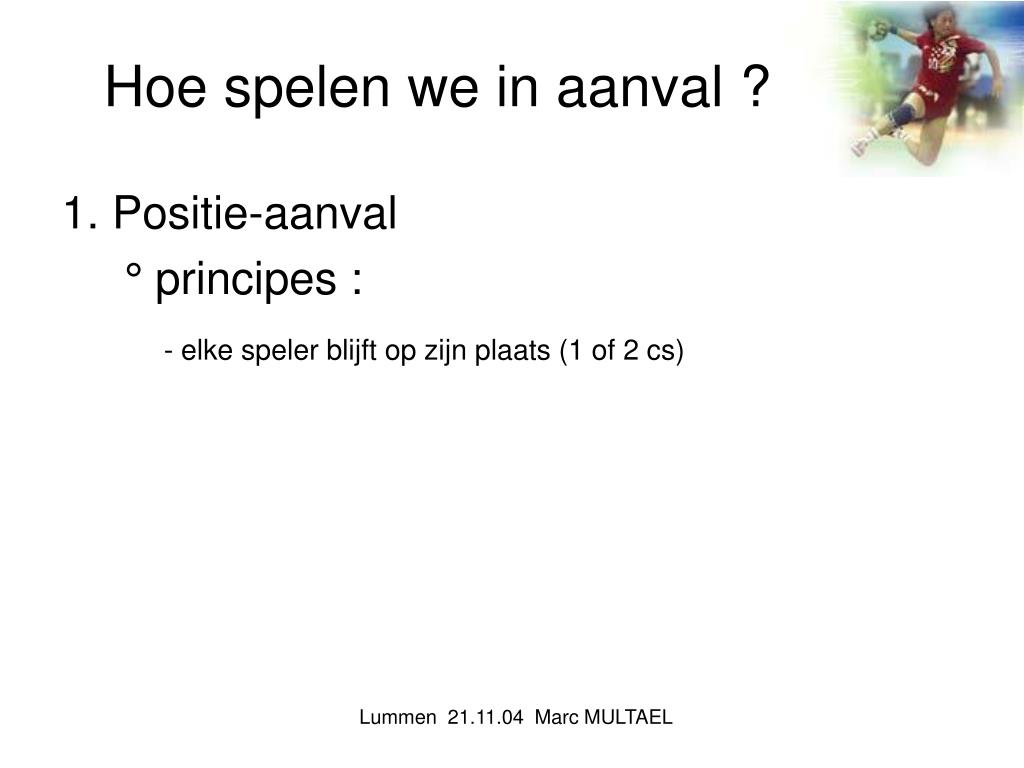 Hoe spelen we in aanval ?

1. Positie-aanval

° principes :

- elke speler blijft op zijn plaats (1 of 2 cs)

Lummen 21.11.04 Marc MULTAEL